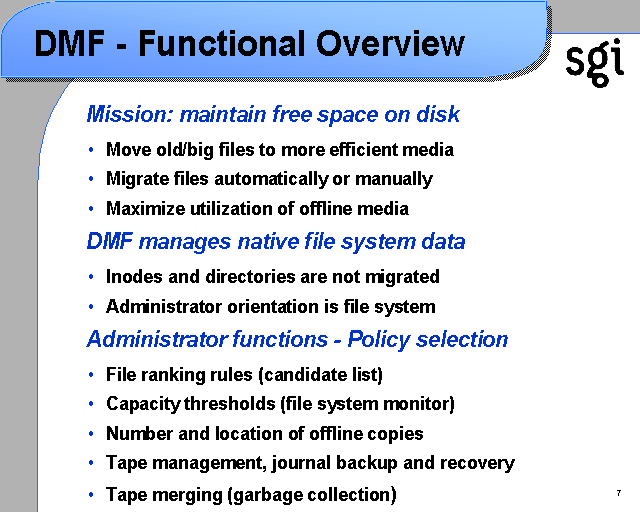 DMF - Functional Overview

sgi

Mission: maintain free space on disk

• Move old/big files to more efficient media
• Migrate files automatically or manually
• Maximize utilization of offline media

DMF manages native file system data

• Inodes and directories are not migrated
• Administrator orientation is file system

Administrator functions - Policy selection

• File ranking rules (candidate list)
• Capacity thresholds (file system monitor)
• Number and location of offline copies
• Tape management, journal backup and recovery
• Tape merging (garbage collection)

7